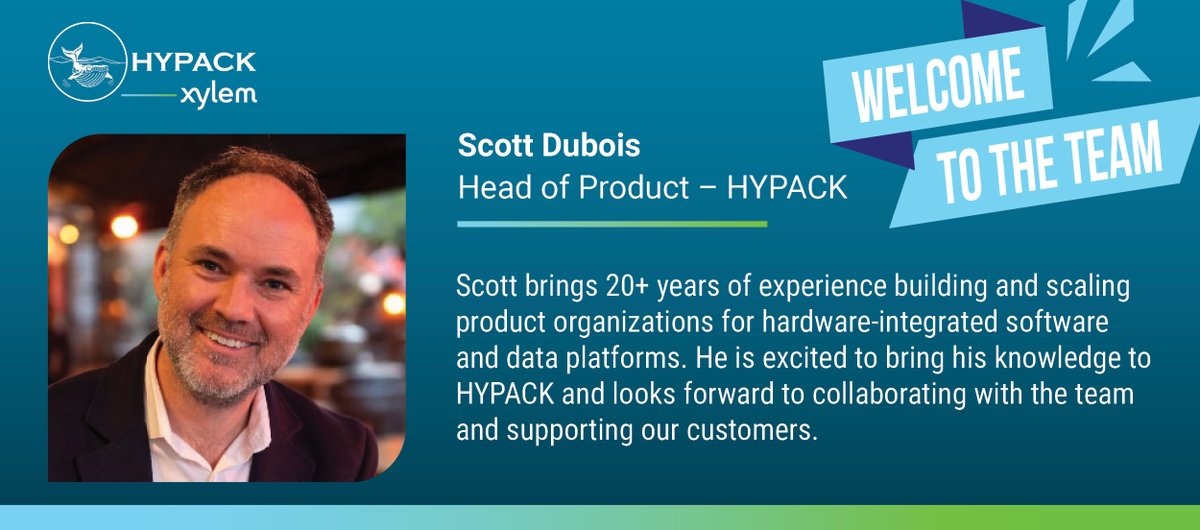 HYPACK
xylem

WELCOME
TO THE TEAM

Scott Dubois
Head of Product – HYPACK

Scott brings 20+ years of experience building and scaling product organizations for hardware-integrated software and data platforms. He is excited to bring his knowledge to HYPACK and looks forward to collaborating with the team and supporting our customers.